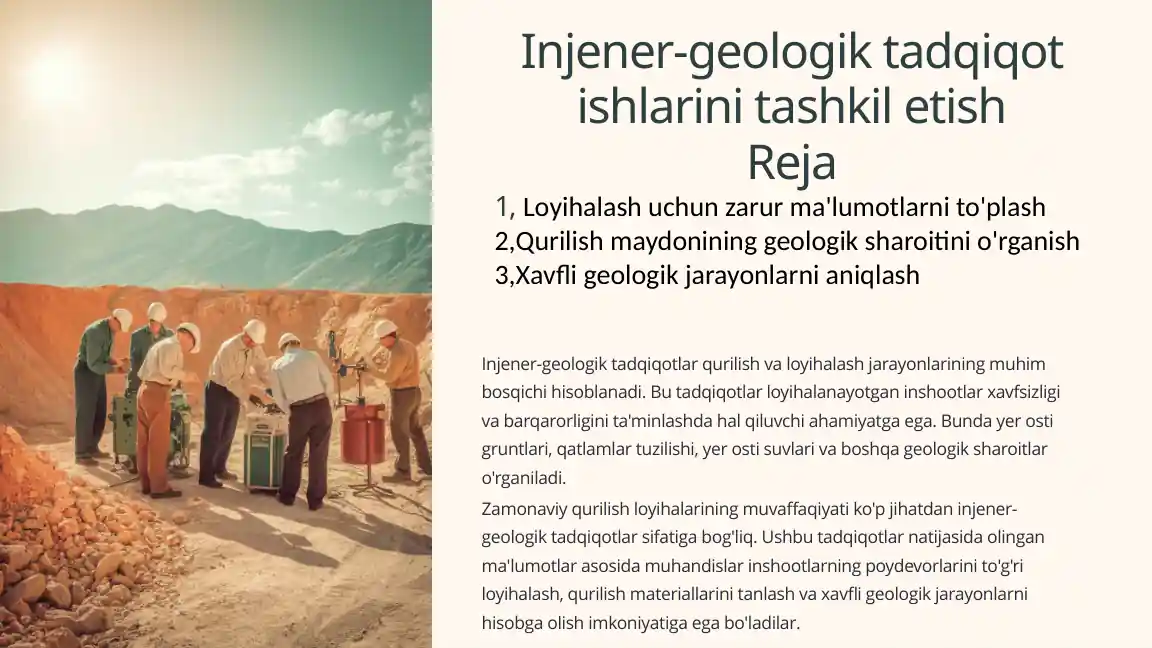 Injener-geologik tadqiqot ishlarini tashkil etish
Reja

1, Loyihalash uchun zarur ma'lumotlarni to'plash
2,Qurilish maydonining geologik sharoitini o'rganish
3,Xavfli geologik jarayonlarni aniqlash

Injener-geologik tadqiqotlar qurilish va loyihalash jarayonlarining muhim bosqichi hisoblanadi. Bu tadqiqotlar loyihalanayotgan inshootlar xavfsizligi va barqarorligini ta'minlashda hal qiluvchi ahamiyatga ega. Bunda yer osti gruntlari, qatlamlar tuzilishi, yer osti suvlari va boshqa geologik sharoitlar o'rganiladi.

Zamonaviy qurilish loyihalarining muvaffaqiyati ko'p jihatdan injener-geologik tadqiqotlar sifatiga bog'liq. Ushbu tadqiqotlar natijasida olingan ma'lumotlar asosida muhandislar inshootlarning poydevorlarini to'g'ri loyihalash, qurilish materiallarini tanlash va xavfli geologik jarayonlarni hisobga olish imkoniyatiga ega bo'ladilar.